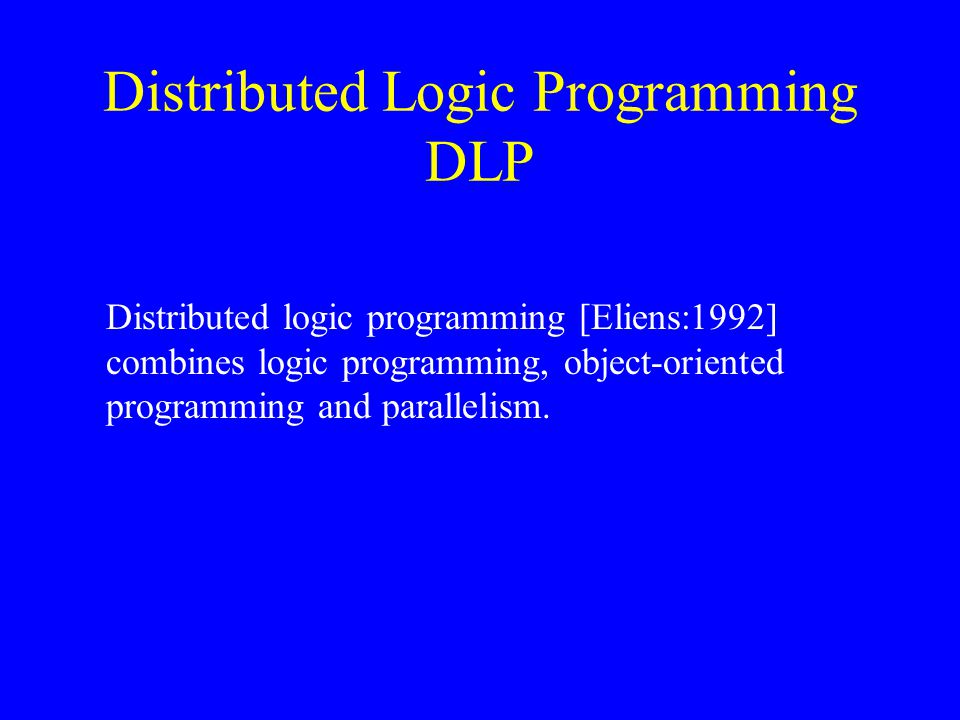 Distributed Logic Programming
DLP

Distributed logic programming [Eliens:1992] combines logic programming, object-oriented programming and parallelism.